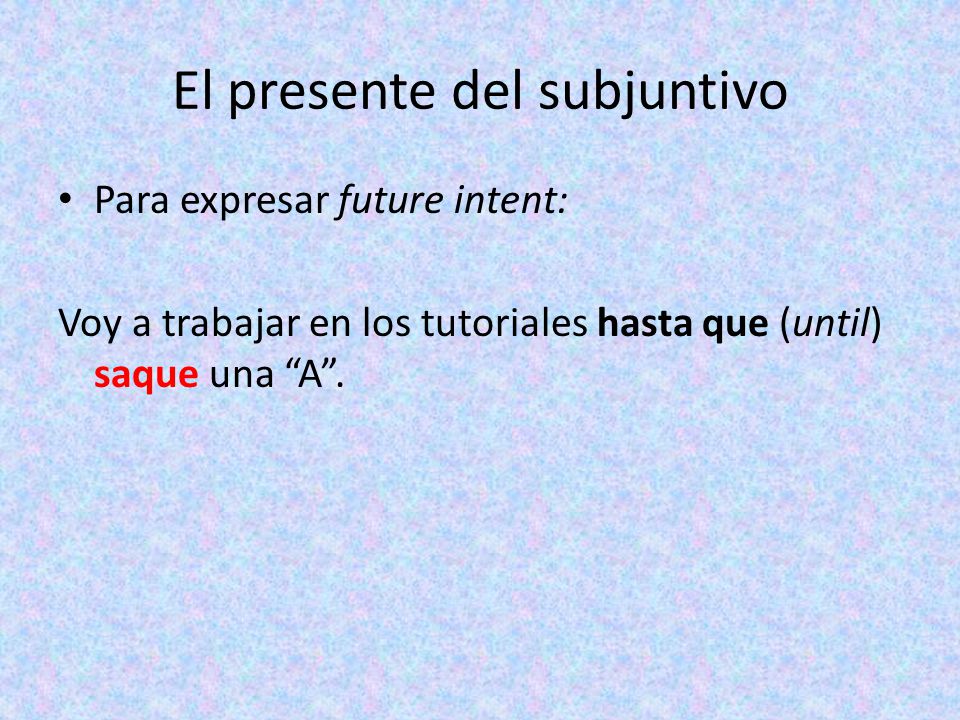 El presente del subjuntivo

• Para expresar future intent:

Voy a trabajar en los tutoriales hasta que (until) saque una “A”.